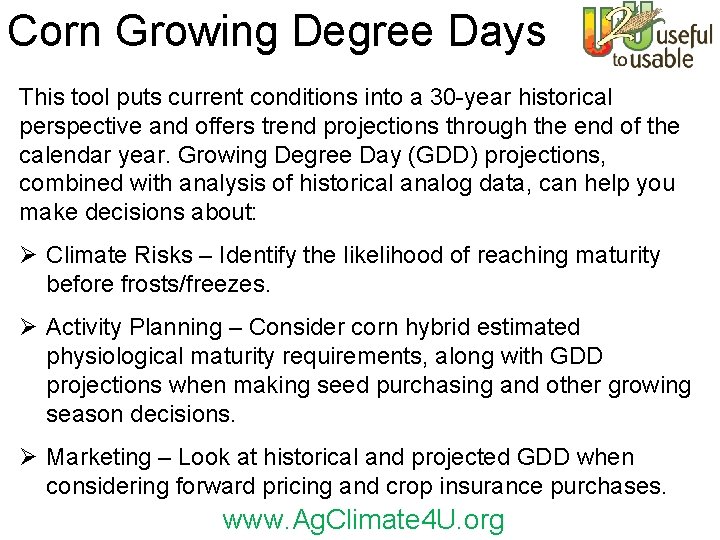 Corn Growing Degree Days

U2U useful to usable

This tool puts current conditions into a 30-year historical perspective and offers trend projections through the end of the calendar year. Growing Degree Day (GDD) projections, combined with analysis of historical analog data, can help you make decisions about:

➢ Climate Risks – Identify the likelihood of reaching maturity before frosts/freezes.

➢ Activity Planning – Consider corn hybrid estimated physiological maturity requirements, along with GDD projections when making seed purchasing and other growing season decisions.

➢ Marketing – Look at historical and projected GDD when considering forward pricing and crop insurance purchases.

www.AgClimate4U.org